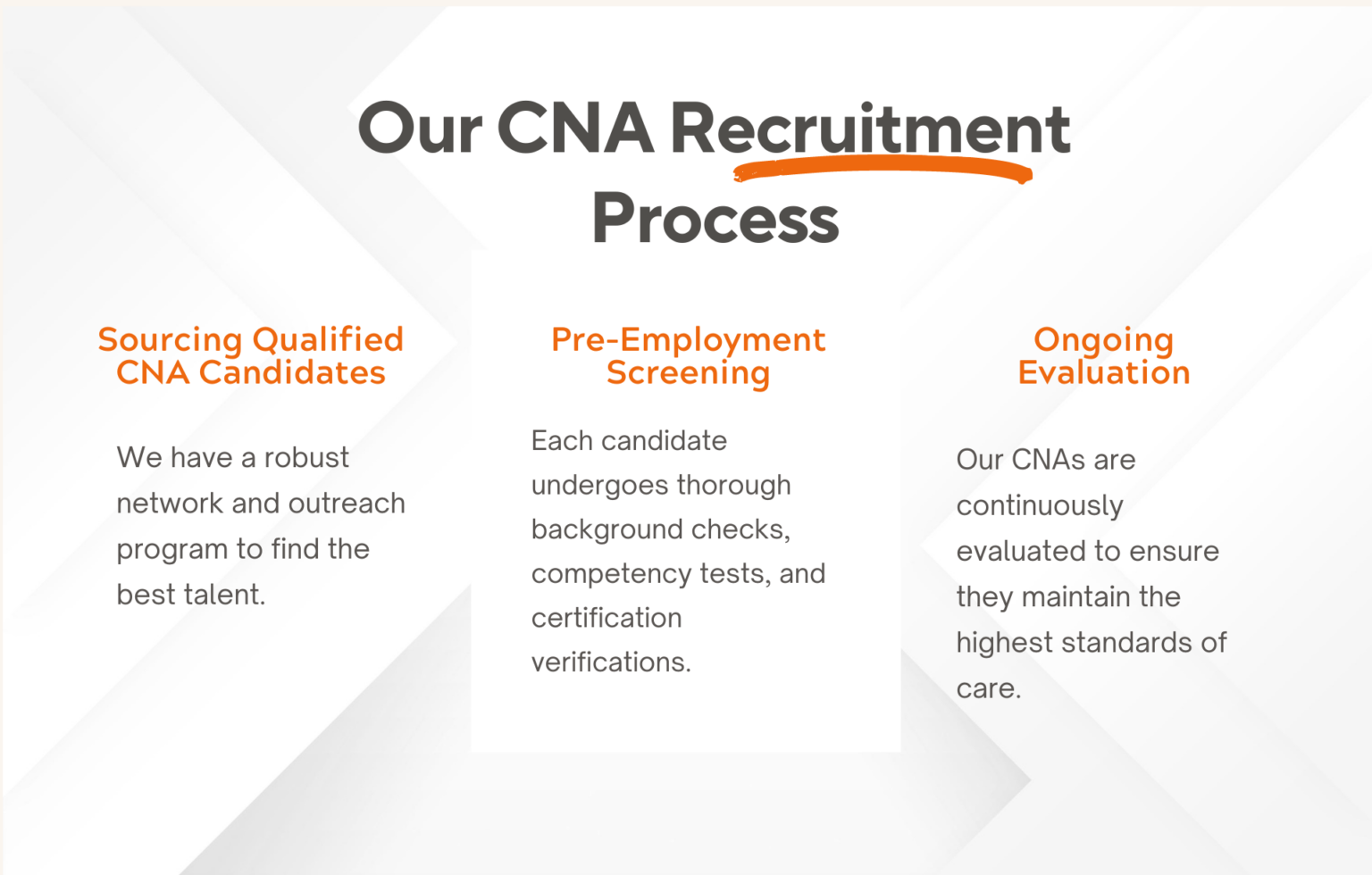 Our CNA Recruitment Process

Sourcing Qualified CNA Candidates

We have a robust network and outreach program to find the best talent.

Pre-Employment Screening

Each candidate undergoes thorough background checks, competency tests, and certification verifications.

Ongoing Evaluation

Our CNAs are continuously evaluated to ensure they maintain the highest standards of care.